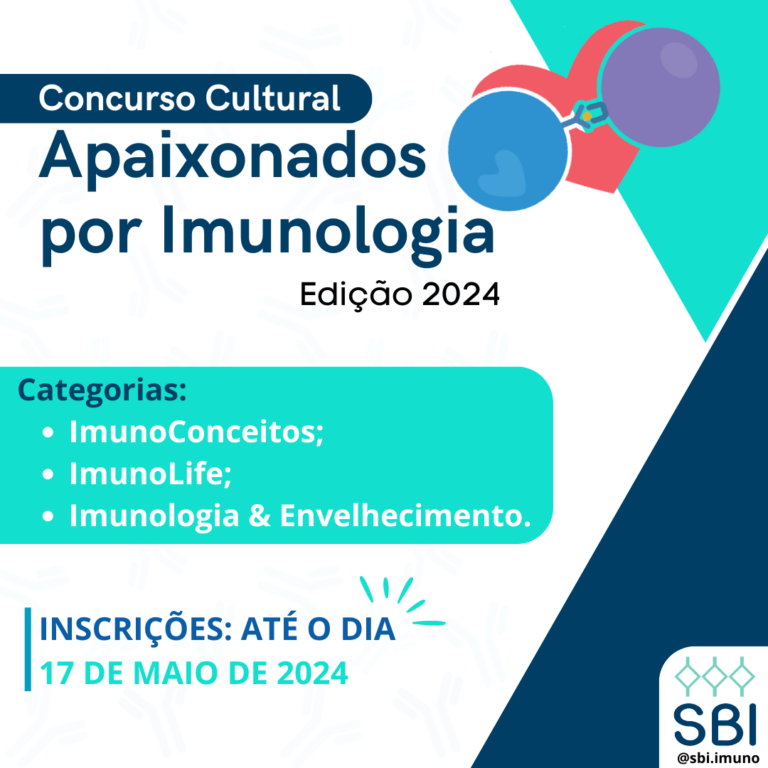 Concurso Cultural
Apaixonados por Imunologia
Edição 2024

Categorias:
• ImunoConceitos;
• ImunoLife;
• Imunologia & Envelhecimento.

INSCRIÇÕES: ATÉ O DIA
17 DE MAIO DE 2024

SBI
@sbi.imuno